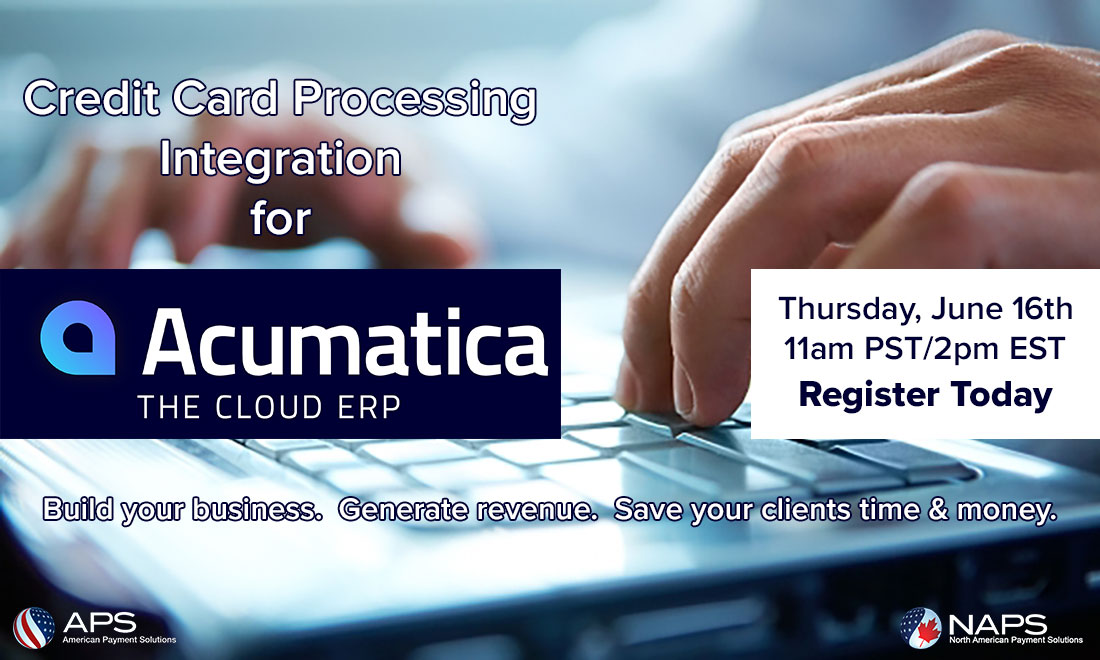 Credit Card Processing Integration for

Acumatica
THE CLOUD ERP

Thursday, June 16th
11am PST/2pm EST
Register Today

Build your business. Generate revenue. Save your clients time & money.

APS
American Payment Solutions

NAPS
North American Payment Solutions